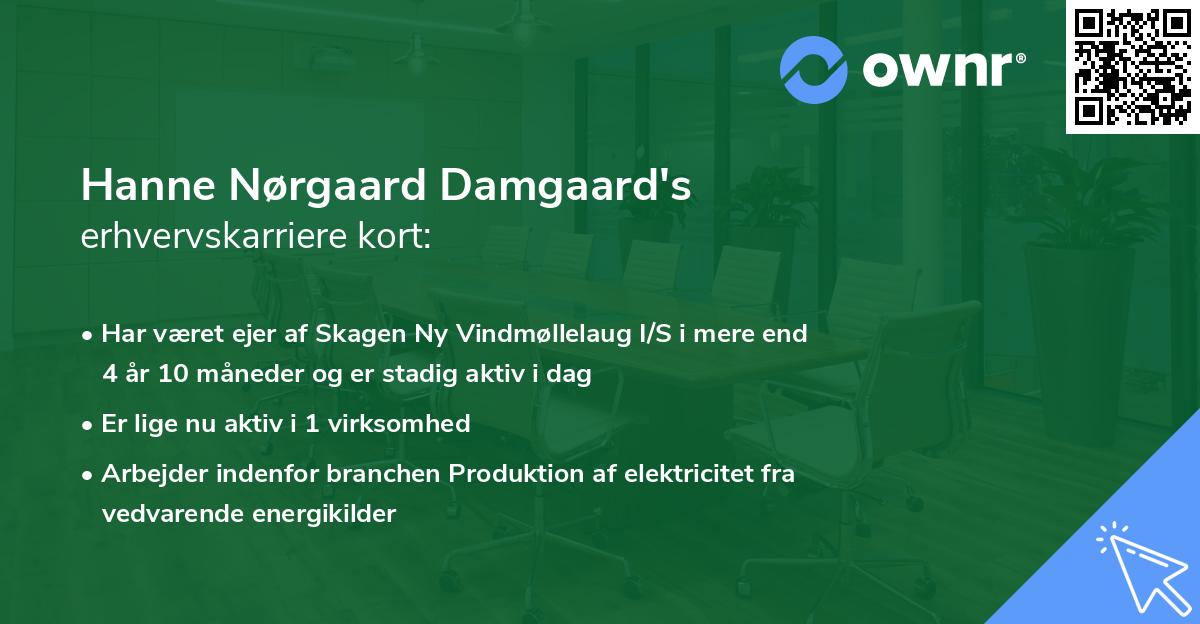 ownr®

Hanne Nørgaard Damgaard's
erhvervskarriere kort:

• Har været ejer af Skagen Ny Vindmøllelaug I/S i mere end 4 år 10 måneder og er stadig aktiv i dag

• Er lige nu aktiv i 1 virksomhed

• Arbejder indenfor branchen Produktion af elektricitet fra vedvarende energikilder